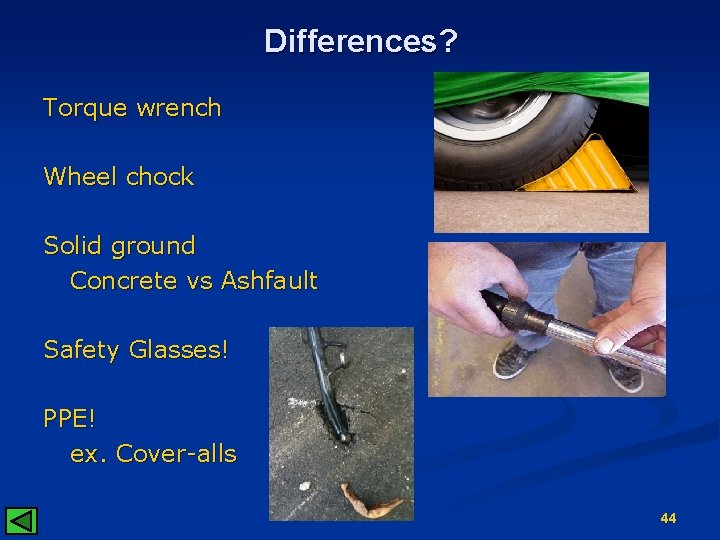 Differences?

Torque wrench

Wheel chock

Solid ground
Concrete vs Ashfault

Safety Glasses!

PPE!
ex. Cover-alls

44